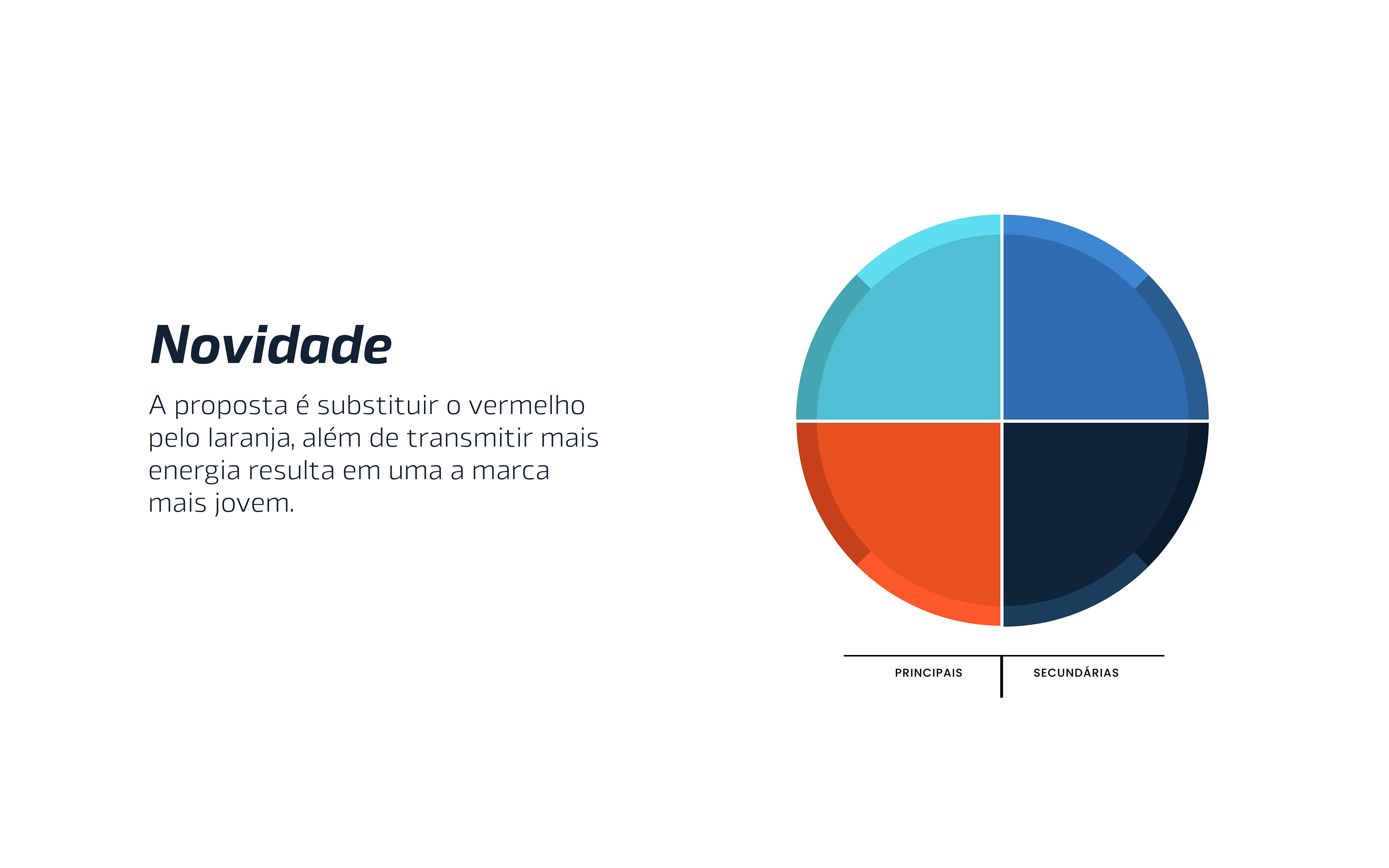 Novidade

A proposta é substituir o vermelho pelo laranja, além de transmitir mais energia resulta em uma a marca mais jovem.

PRINCIPAIS

SECUNDÁRIAS